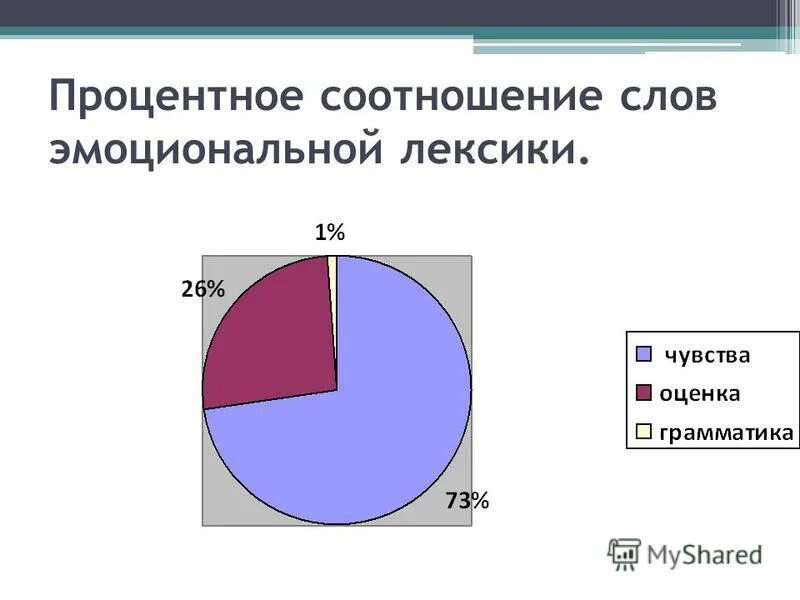 Процентное соотношение слов эмоциональной лексики.

1%

26%

73%

чувства
оценка
грамматика

MyShared